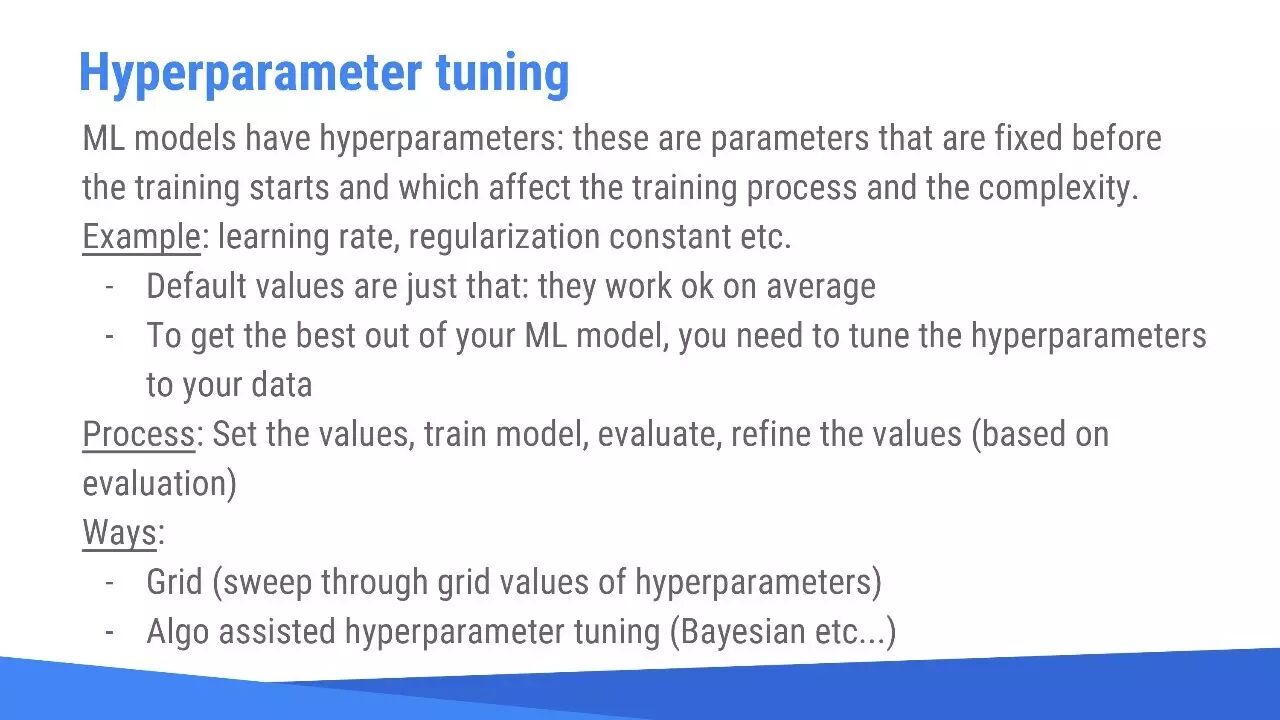 Hyperparameter tuning

ML models have hyperparameters: these are parameters that are fixed before the training starts and which affect the training process and the complexity.
Example: learning rate, regularization constant etc.
- Default values are just that: they work ok on average
- To get the best out of your ML model, you need to tune the hyperparameters to your data
Process: Set the values, train model, evaluate, refine the values (based on evaluation)
Ways:
- Grid (sweep through grid values of hyperparameters)
- Algo assisted hyperparameter tuning (Bayesian etc...)